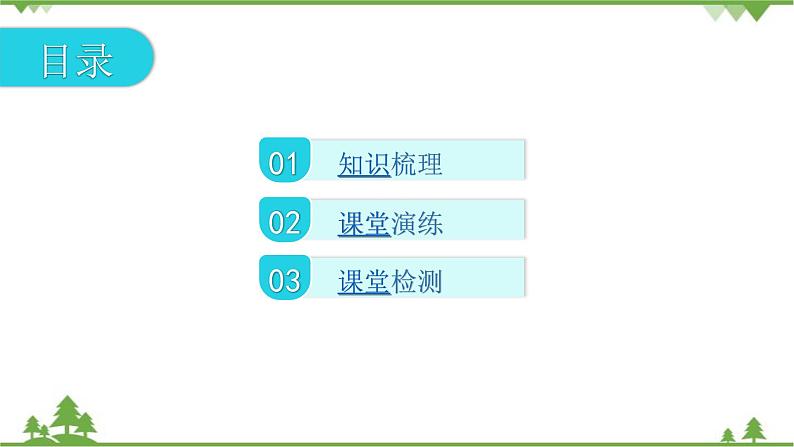 目录

01 知识梳理

02 课堂演练

03 课堂检测